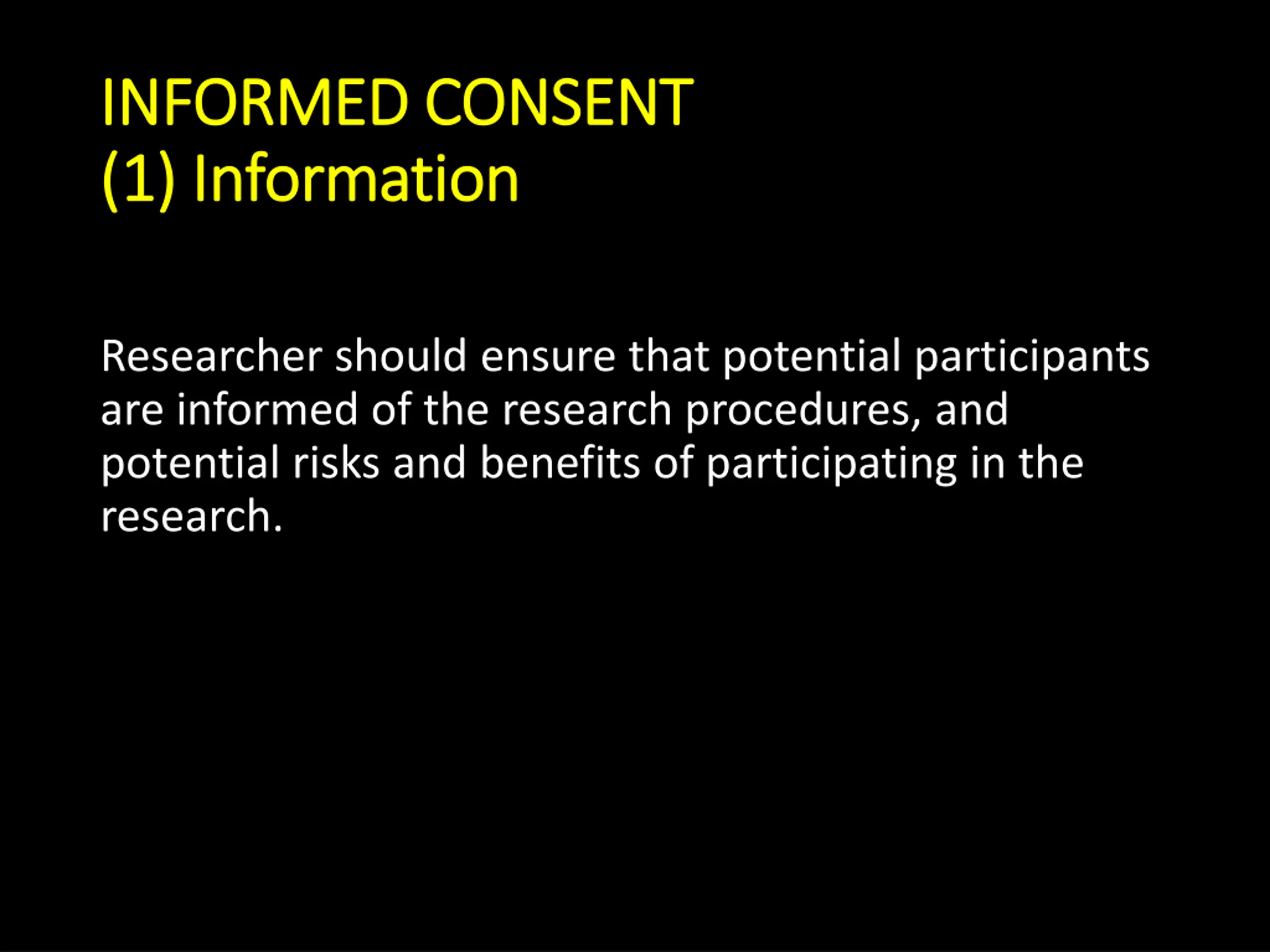 INFORMED CONSENT
(1) Information

Researcher should ensure that potential participants are informed of the research procedures, and potential risks and benefits of participating in the research.